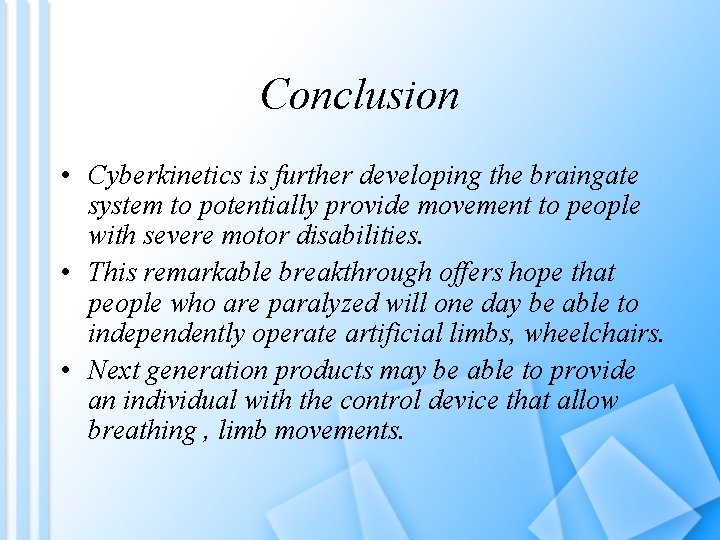 Conclusion

• Cyberkinetics is further developing the braingate system to potentially provide movement to people with severe motor disabilities.

• This remarkable breakthrough offers hope that people who are paralyzed will one day be able to independently operate artificial limbs, wheelchairs.

• Next generation products may be able to provide an individual with the control device that allow breathing , limb movements.